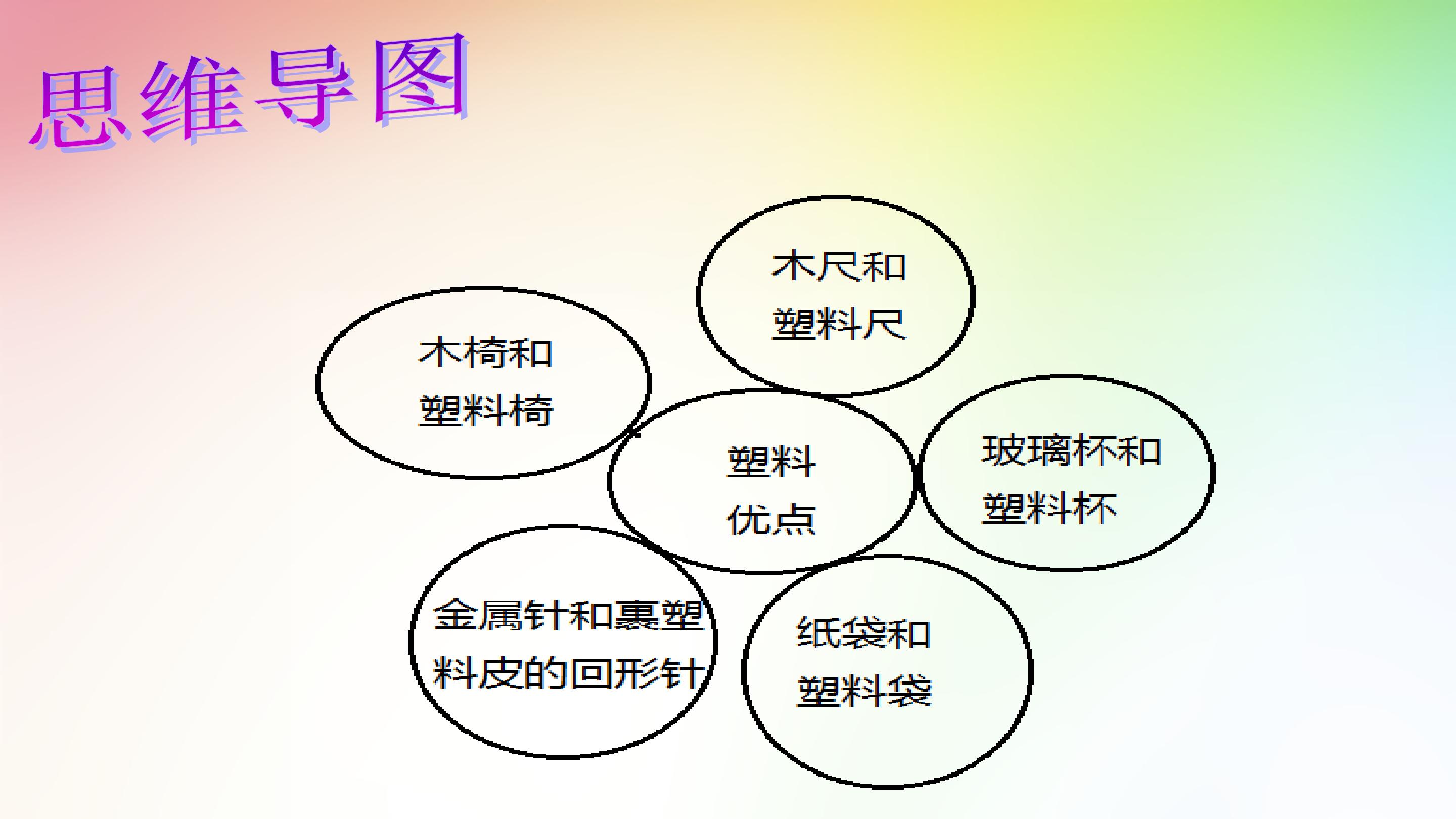 思维导图

木尺和
塑料尺

木椅和
塑料椅

塑料
优点

玻璃杯和
塑料杯

金属针和裹塑
料皮的回形针

纸袋和
塑料袋